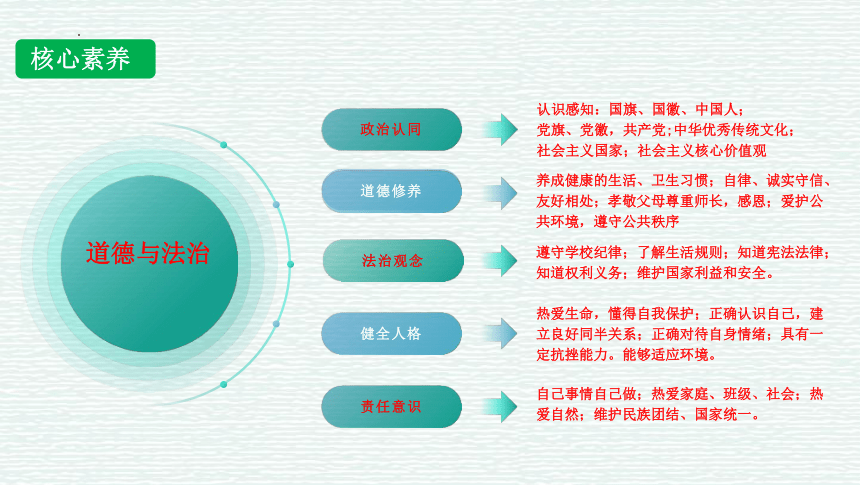 核心素养

道德与法治

政治认同

认识感知：国旗、国徽、中国人；党旗、党徽，共产党;中华优秀传统文化；社会主义国家；社会主义核心价值观

道德修养

养成健康的生活、卫生习惯；自律、诚实守信、友好相处；孝敬父母尊重师长，感恩；爱护公共环境，遵守公共秩序

法治观念

遵守学校纪律；了解生活规则；知道宪法法律；知道权利义务；维护国家利益和安全。

健全人格

热爱生命，懂得自我保护；正确认识自己，建立良好同半关系；正确对待自身情绪；具有一定抗挫能力。能够适应环境。

责任意识

自己事情自己做；热爱家庭、班级、社会；热爱自然；维护民族团结、国家统一。